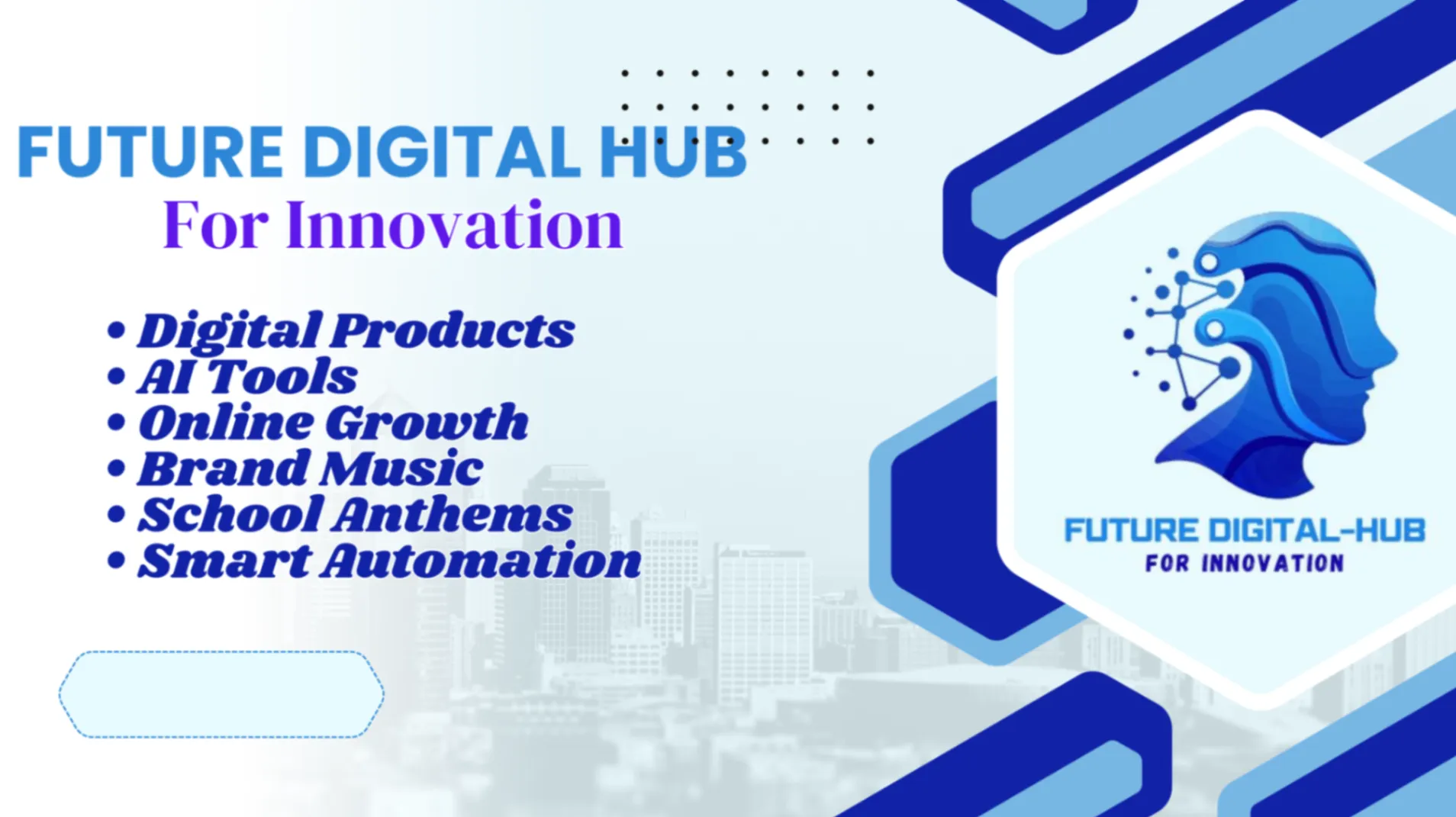 FUTURE DIGITAL HUB
For Innovation

• Digital Products
• AI Tools
• Online Growth
• Brand Music
• School Anthems
• Smart Automation

FUTURE DIGITAL-HUB
FOR INNOVATION